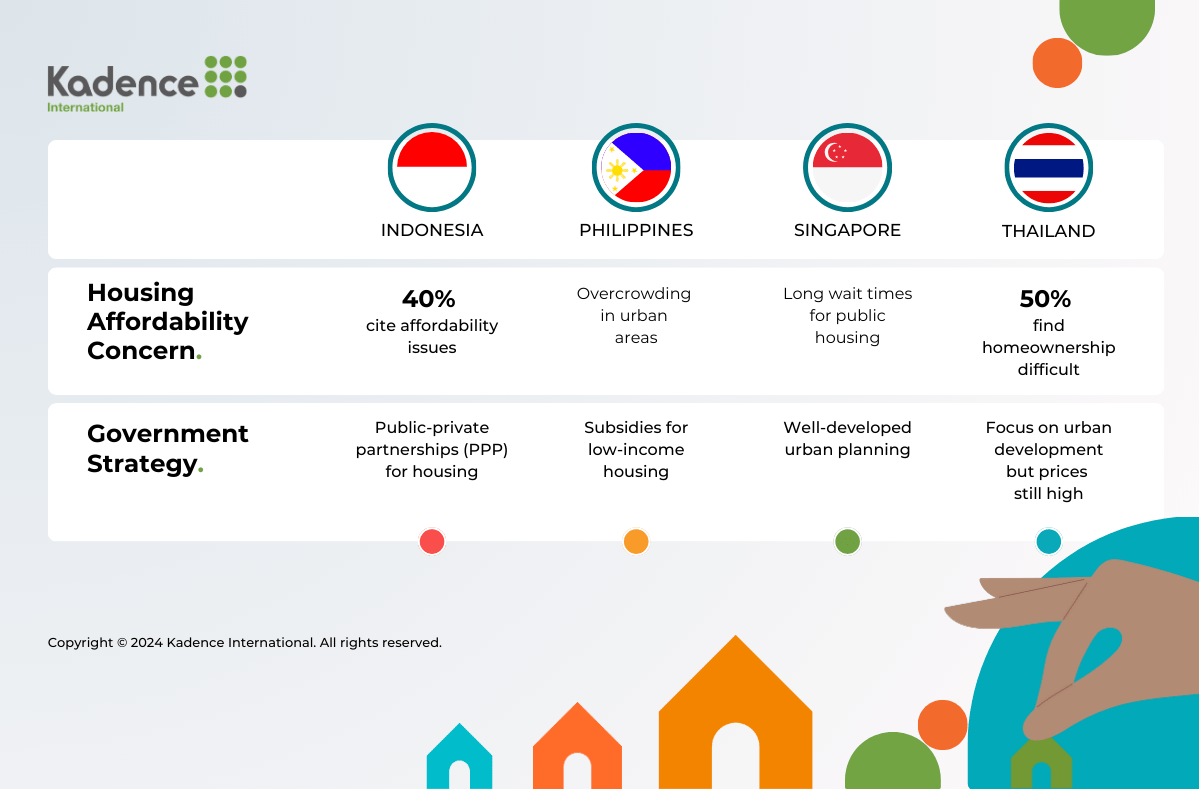 Kadence International

| | INDONESIA | PHILIPPINES | SINGAPORE | THAILAND |
|---|---|---|---|---|
| Housing Affordability Concern. | 40% cite affordability issues | Overcrowding in urban areas | Long wait times for public housing | 50% find homeownership difficult |
| Government Strategy. | Public-private partnerships (PPP) for housing | Subsidies for low-income housing | Well-developed urban planning | Focus on urban development but prices still high |

Copyright © 2024 Kadence International. All rights reserved.